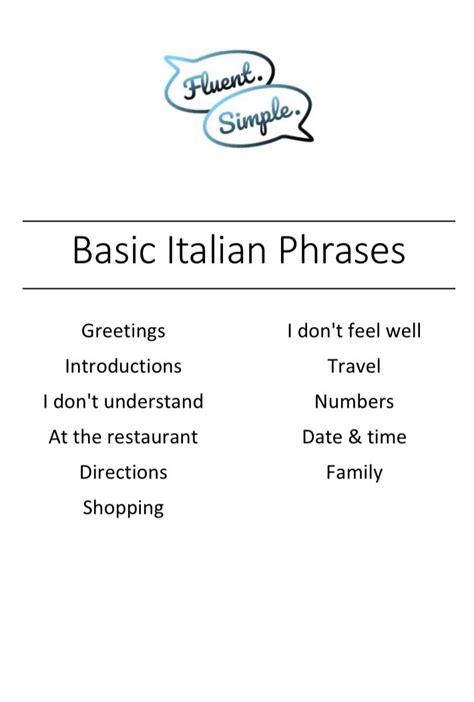 Fluent.
Simple.

Basic Italian Phrases

Greetings
Introductions
I don't understand
At the restaurant
Directions
Shopping

I don't feel well
Travel
Numbers
Date & time
Family